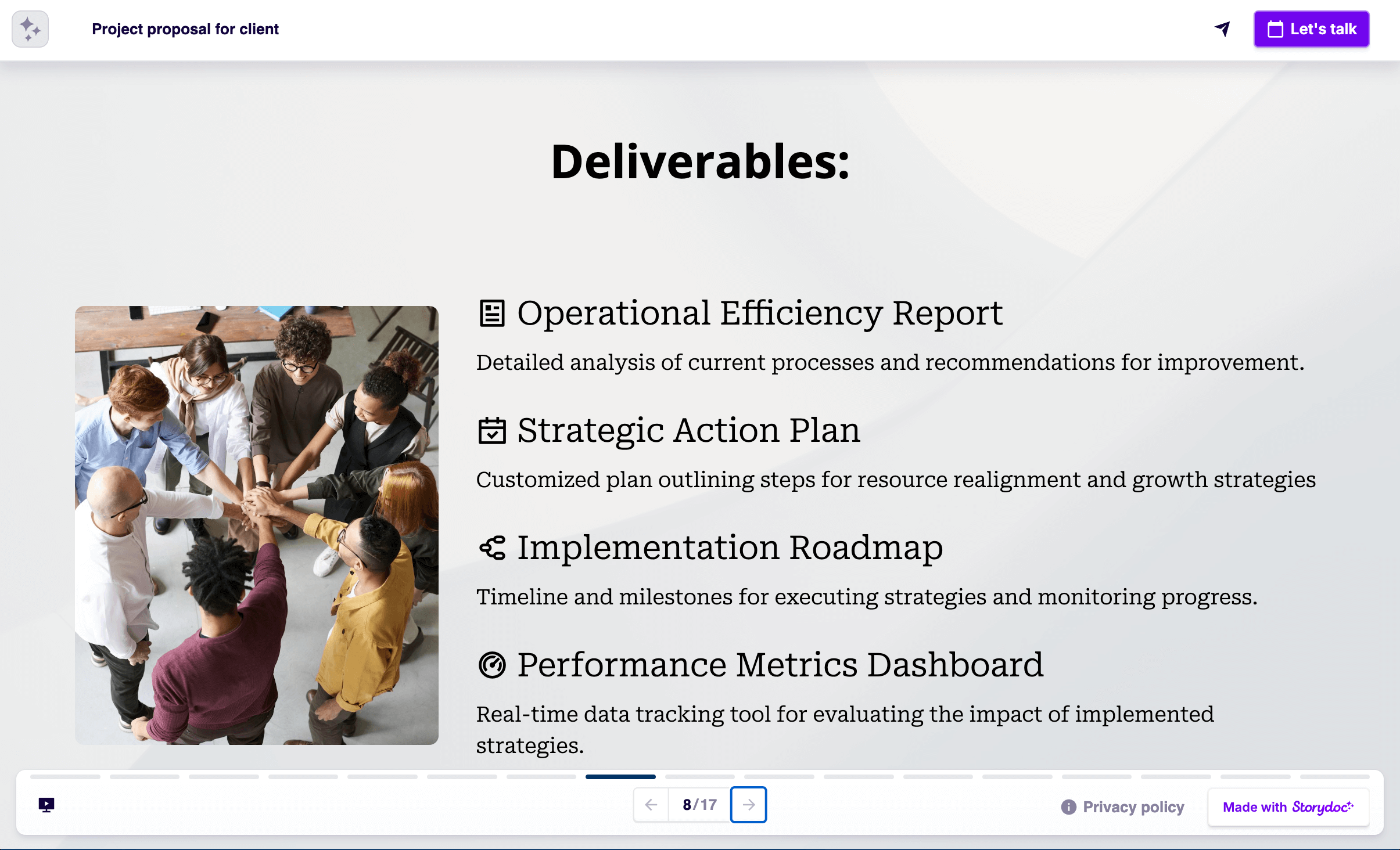 Project proposal for client

Let's talk

Deliverables:

Operational Efficiency Report

Detailed analysis of current processes and recommendations for improvement.

Strategic Action Plan

Customized plan outlining steps for resource realignment and growth strategies

Implementation Roadmap

Timeline and milestones for executing strategies and monitoring progress.

Performance Metrics Dashboard

Real-time data tracking tool for evaluating the impact of implemented strategies.

8/17

Privacy policy

Made with Storydoc